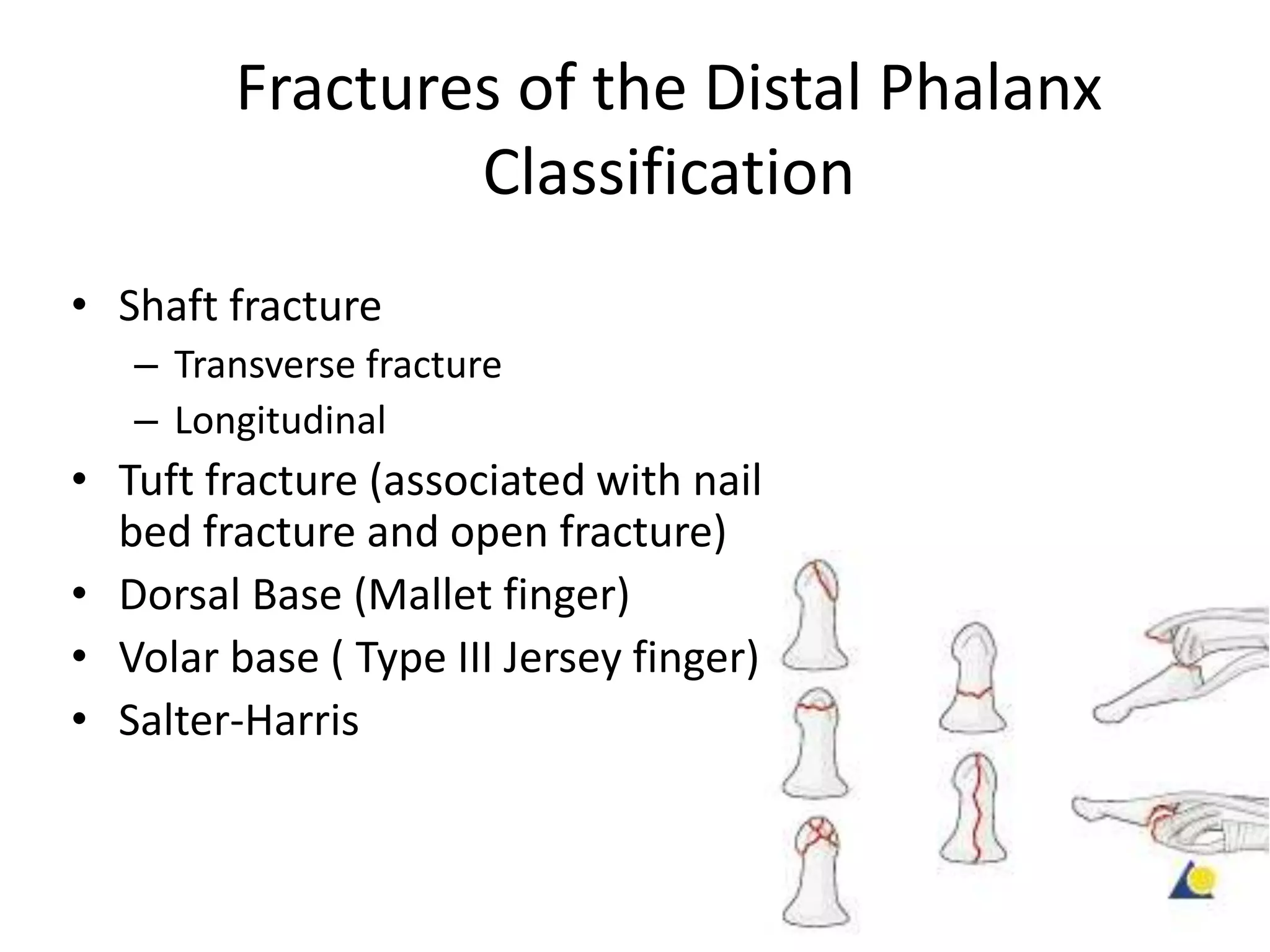 Fractures of the Distal Phalanx Classification

• Shaft fracture
– Transverse fracture
– Longitudinal
• Tuft fracture (associated with nail bed fracture and open fracture)
• Dorsal Base (Mallet finger)
• Volar base ( Type III Jersey finger)
• Salter-Harris